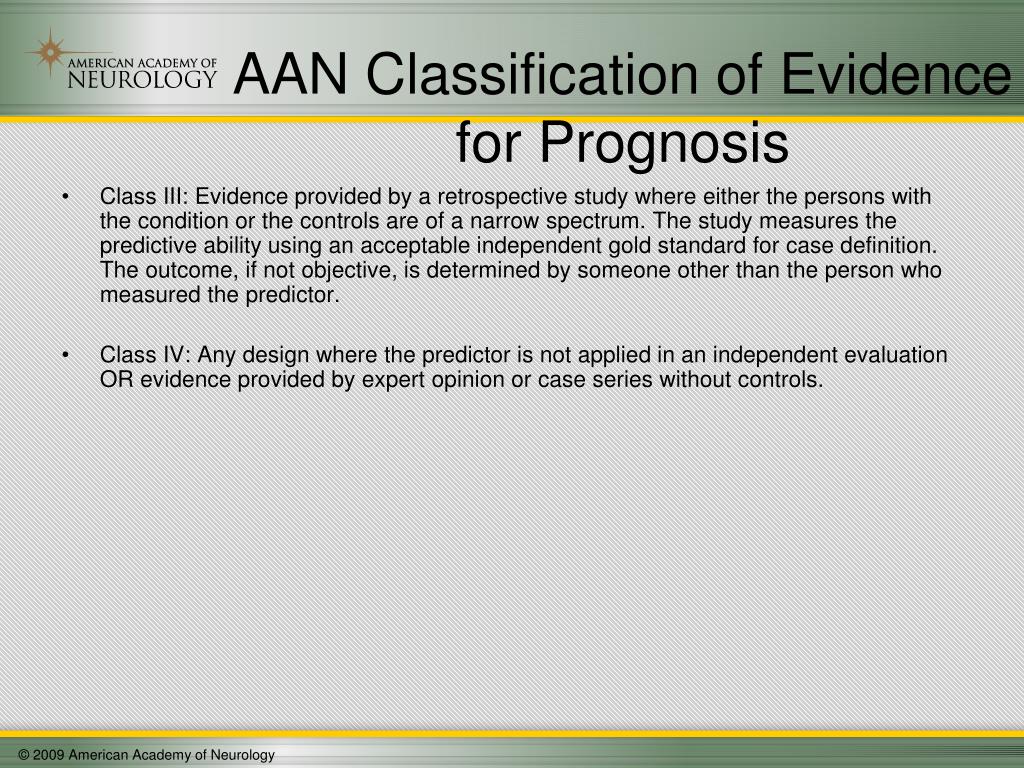 AMERICAN ACADEMY OF NEUROLOGY

AAN Classification of Evidence for Prognosis

• Class III: Evidence provided by a retrospective study where either the persons with the condition or the controls are of a narrow spectrum. The study measures the predictive ability using an acceptable independent gold standard for case definition. The outcome, if not objective, is determined by someone other than the person who measured the predictor.

• Class IV: Any design where the predictor is not applied in an independent evaluation OR evidence provided by expert opinion or case series without controls.

© 2009 American Academy of Neurology